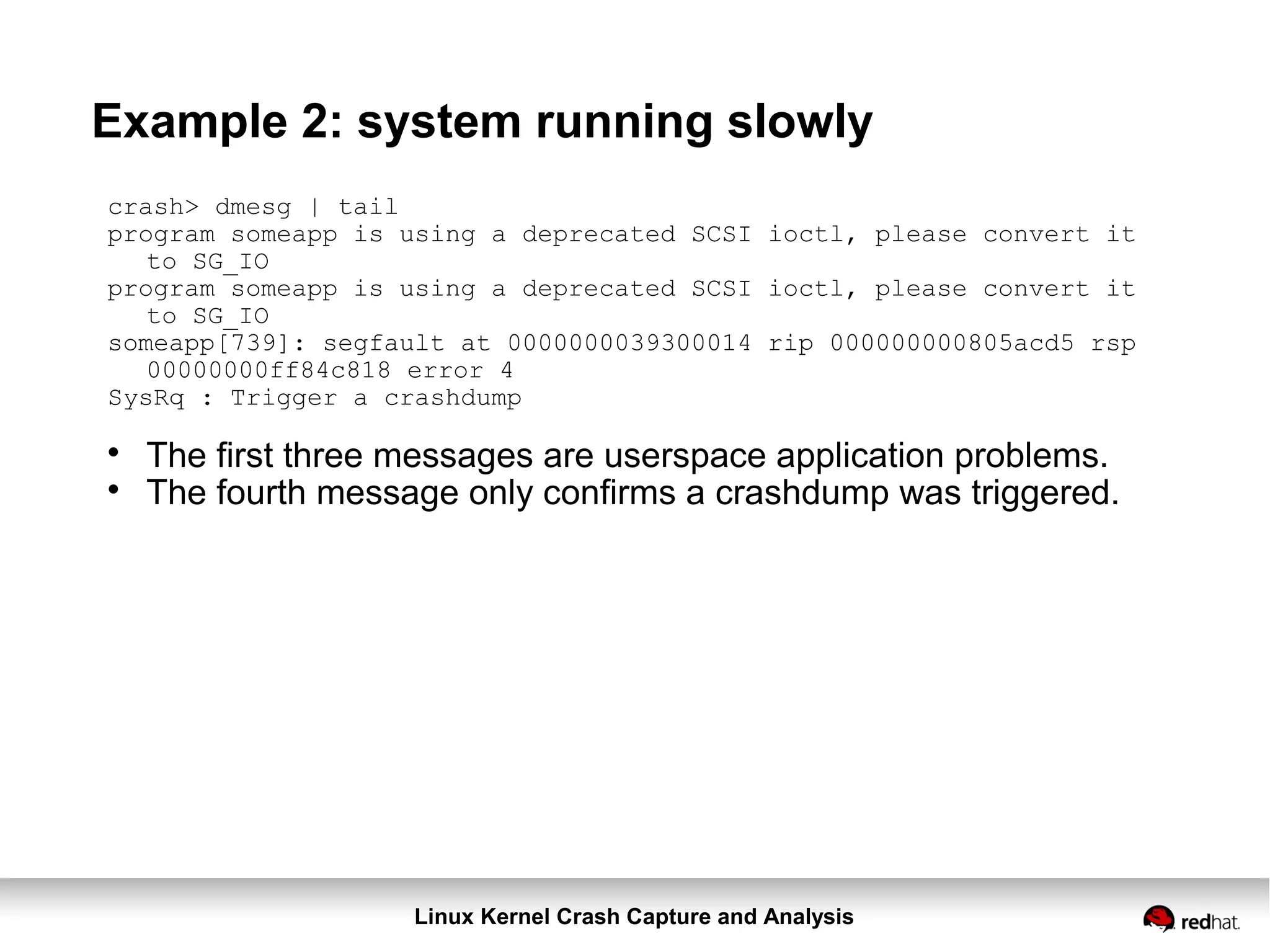 Example 2: system running slowly

crash> dmesg | tail
program someapp is using a deprecated SCSI ioctl, please convert it to SG_IO
program someapp is using a deprecated SCSI ioctl, please convert it to SG_IO
someapp[739]: segfault at 0000000039300014 rip 000000000805acd5 rsp 00000000ff84c818 error 4
SysRq : Trigger a crashdump

• The first three messages are userspace application problems.
• The fourth message only confirms a crashdump was triggered.

Linux Kernel Crash Capture and Analysis

redhat.